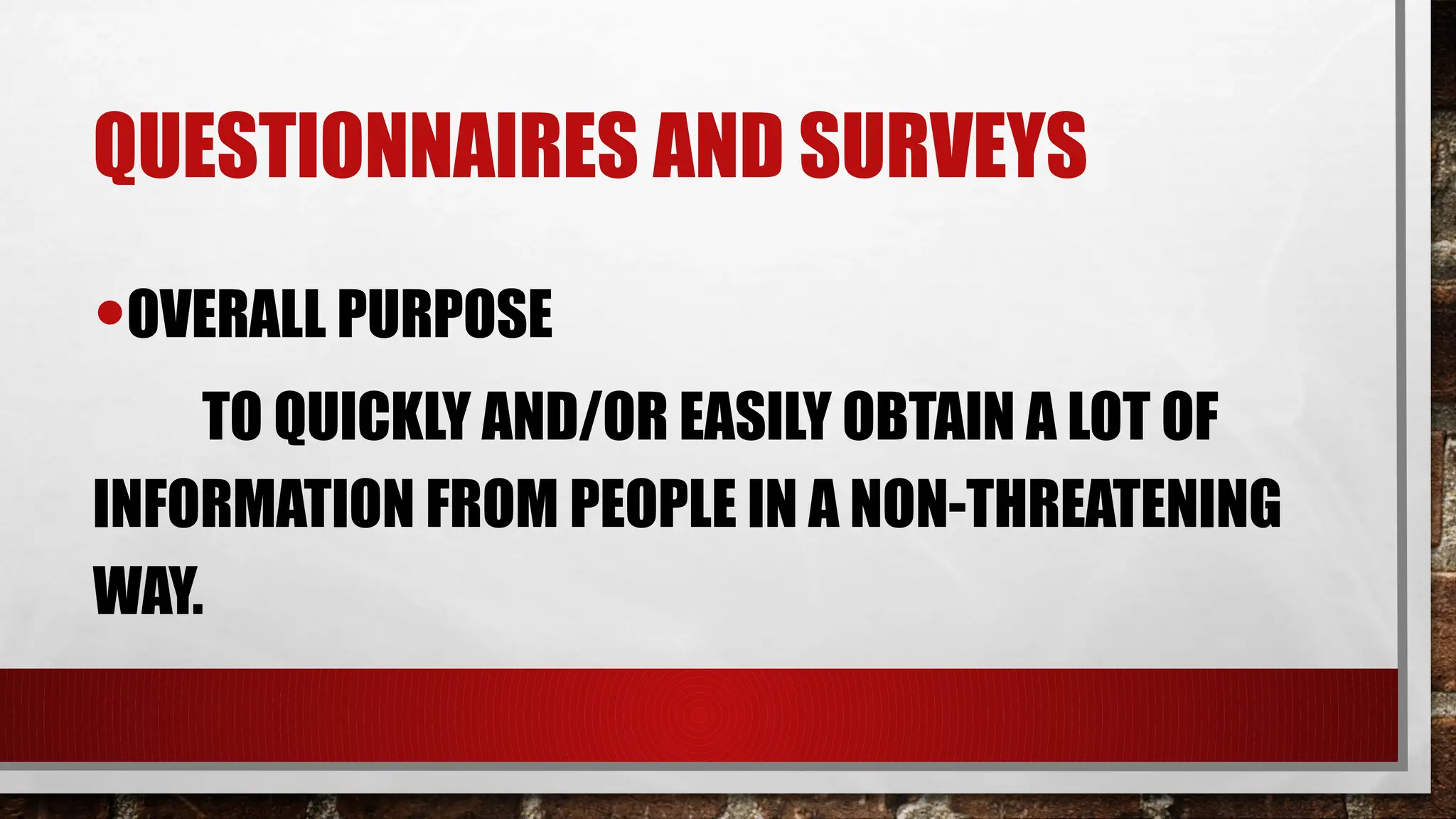 QUESTIONNAIRES AND SURVEYS

• OVERALL PURPOSE

TO QUICKLY AND/OR EASILY OBTAIN A LOT OF INFORMATION FROM PEOPLE IN A NON-THREATENING WAY.